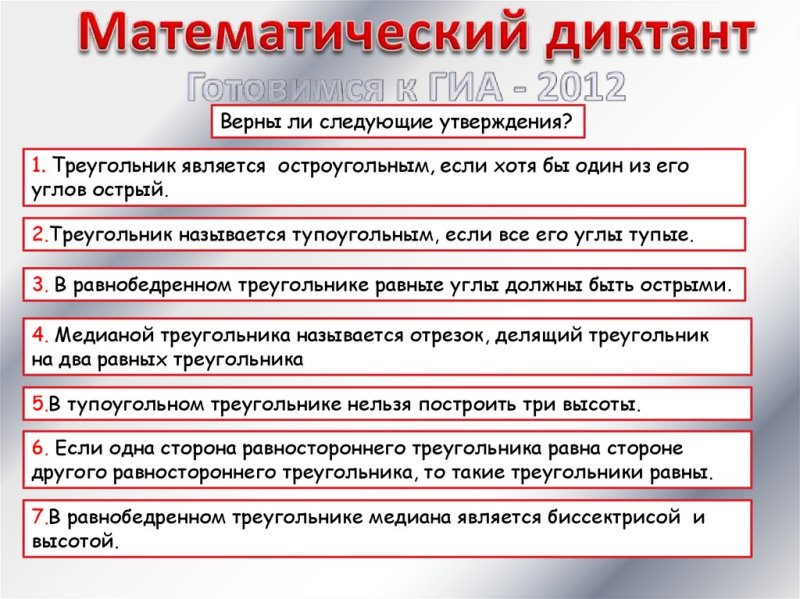 Математический диктант

Готовимся к ГИА - 2012

Верны ли следующие утверждения?

1. Треугольник является остроугольным, если хотя бы один из его углов острый.

2.Треугольник называется тупоугольным, если все его углы тупые.

3. В равнобедренном треугольнике равные углы должны быть острыми.

4. Медианой треугольника называется отрезок, делящий треугольник на два равных треугольника

5.В тупоугольном треугольнике нельзя построить три высоты.

6. Если одна сторона равностороннего треугольника равна стороне другого равностороннего треугольника, то такие треугольники равны.

7.В равнобедренном треугольнике медиана является биссектрисой и высотой.